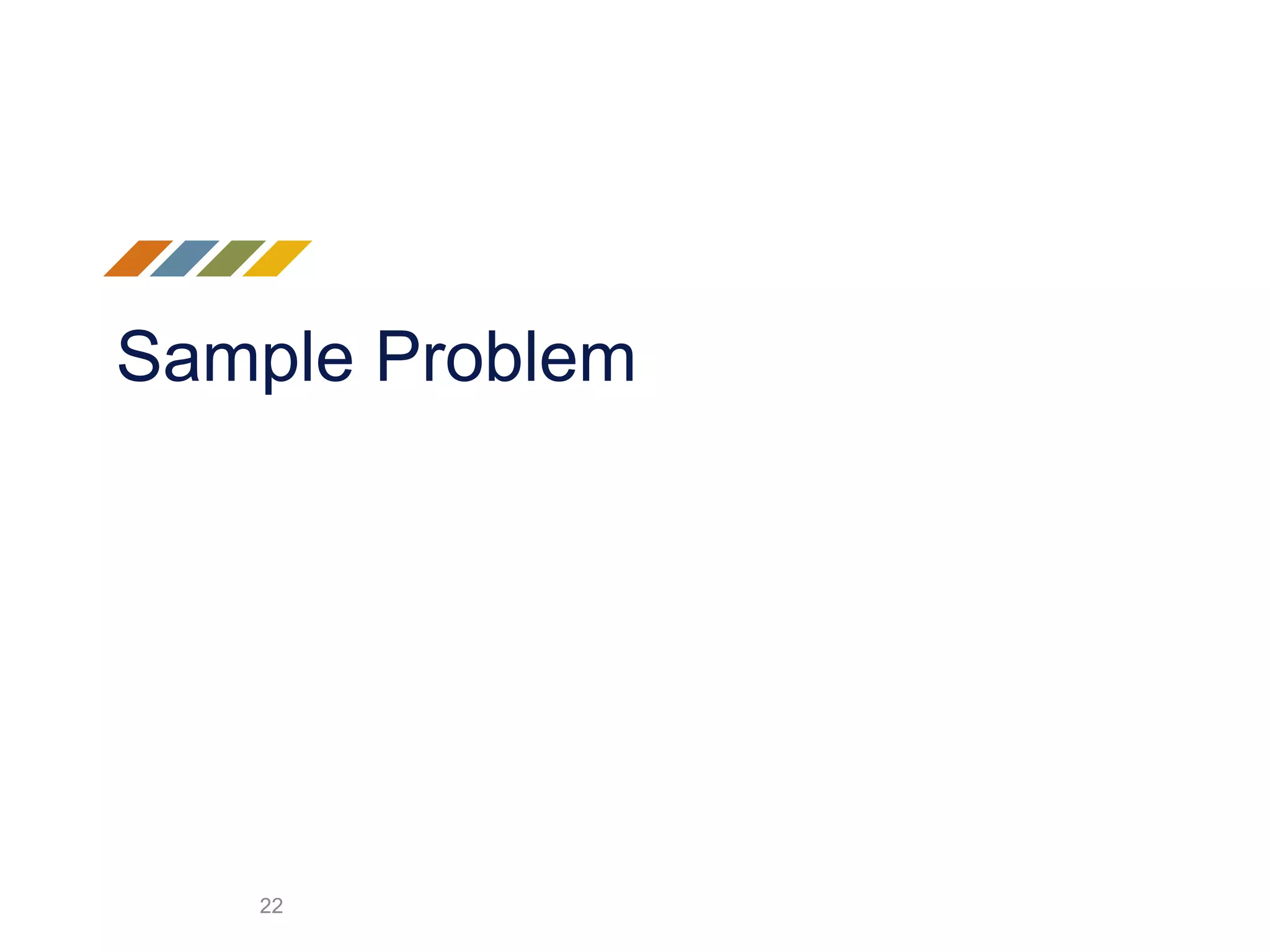 Sample Problem

22